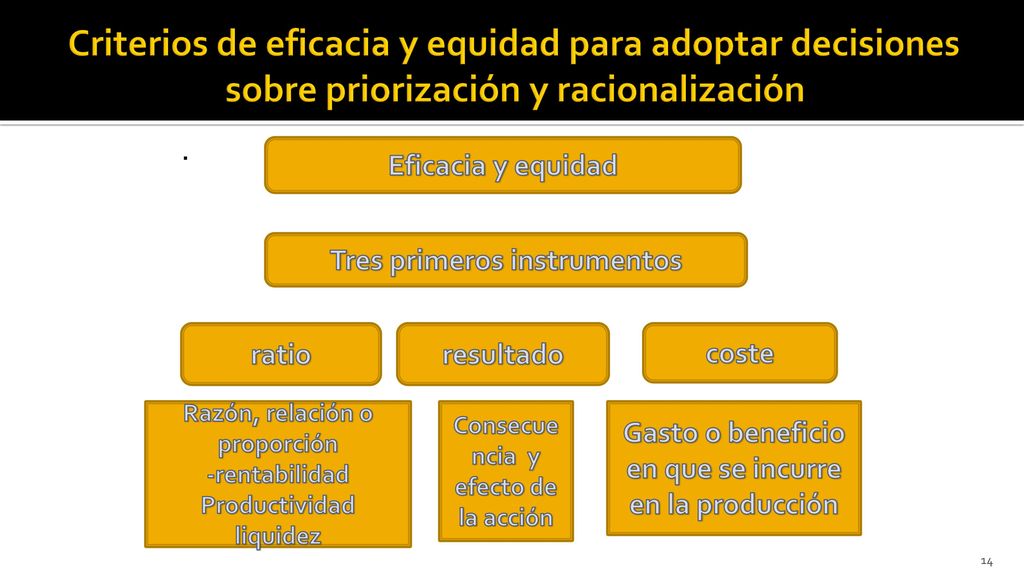 Criterios de eficacia y equidad para adoptar decisiones sobre priorización y racionalización

.

Eficacia y equidad

Tres primeros instrumentos

ratio

resultado

coste

Razón, relación o proporción
-rentabilidad
Productividad
liquidez

Consecuencia y efecto de la acción

Gasto o beneficio en que se incurre en la producción

14